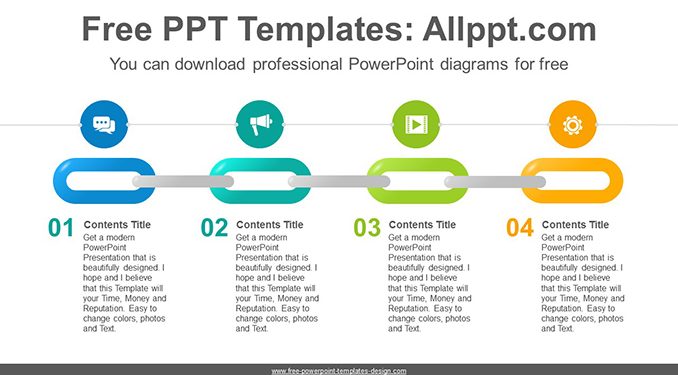 Free PPT Templates: Allppt.com

You can download professional PowerPoint diagrams for free

01 Contents Title
Get a modern PowerPoint Presentation that is beautifully designed. I hope and I believe that this Template will your Time, Money and Reputation. Easy to change colors, photos and Text.

02 Contents Title
Get a modern PowerPoint Presentation that is beautifully designed. I hope and I believe that this Template will your Time, Money and Reputation. Easy to change colors, photos and Text.

03 Contents Title
Get a modern PowerPoint Presentation that is beautifully designed. I hope and I believe that this Template will your Time, Money and Reputation. Easy to change colors, photos and Text.

04 Contents Title
Get a modern PowerPoint Presentation that is beautifully designed. I hope and I believe that this Template will your Time, Money and Reputation. Easy to change colors, photos and Text.

www.free-powerpoint-templates-design.com